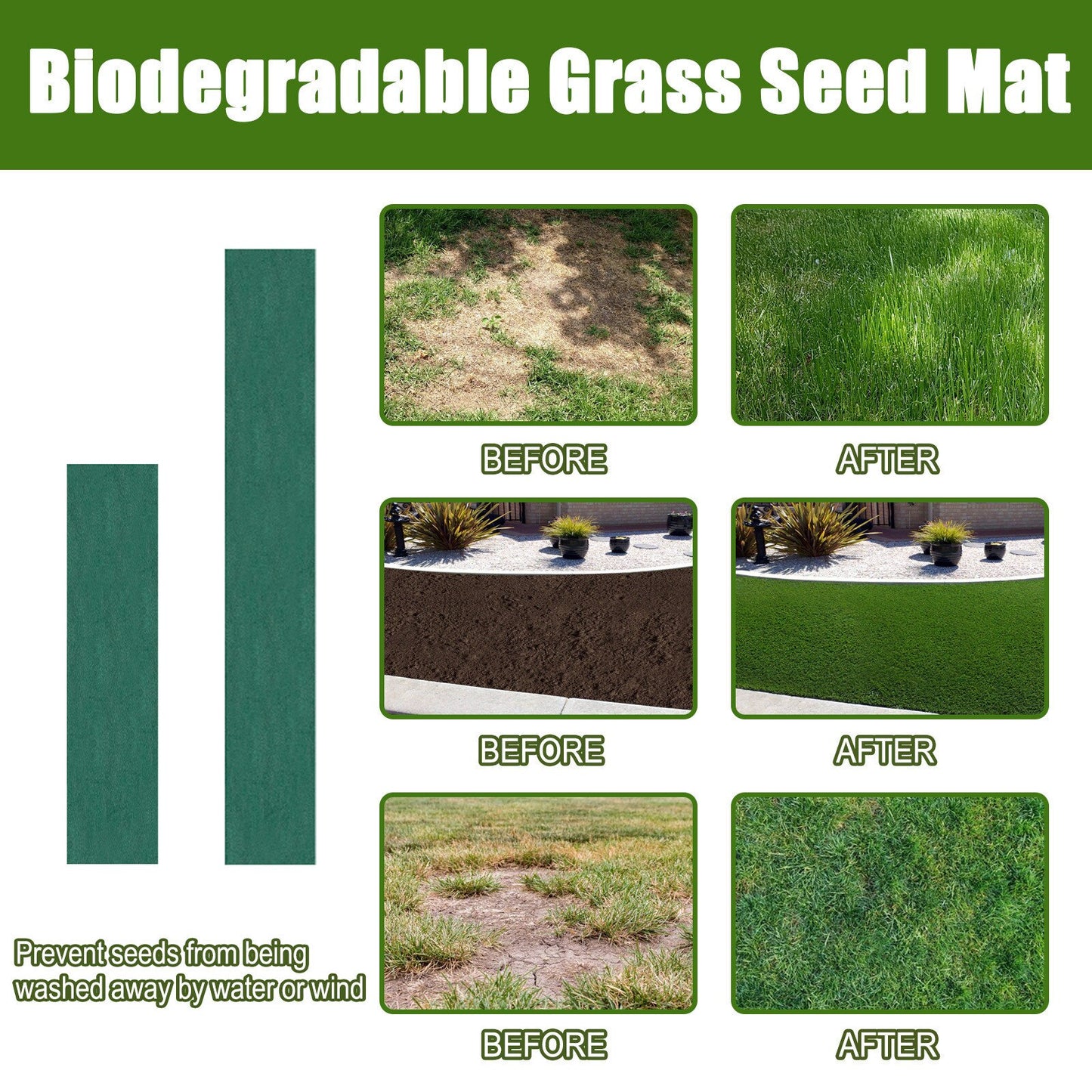 Biodegradable Grass Seed Mat

BEFORE

AFTER

BEFORE

AFTER

Prevent seeds from being washed away by water or wind

BEFORE

AFTER